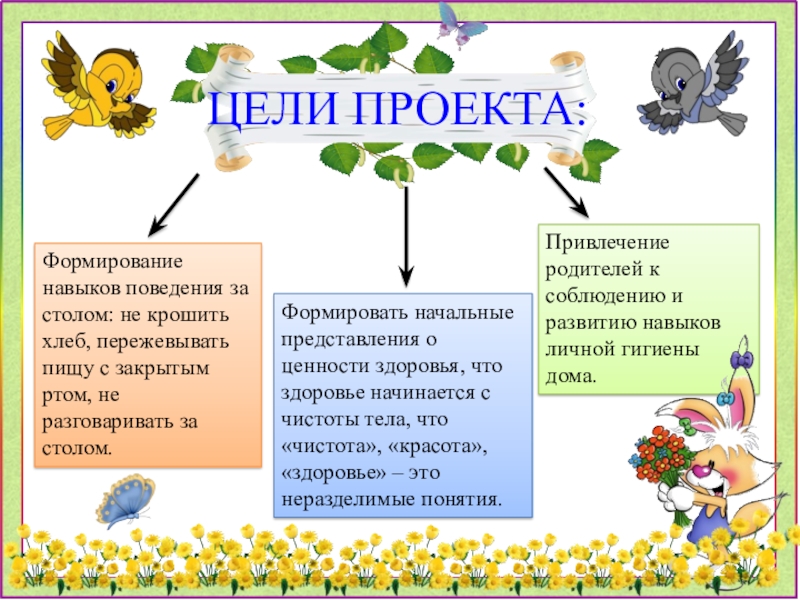 ЦЕЛИ ПРОЕКТА:

Формирование навыков поведения за столом: не крошить хлеб, пережевывать пищу с закрытым ртом, не разговаривать за столом.

Формировать начальные представления о ценности здоровья, что здоровье начинается с чистоты тела, что «чистота», «красота», «здоровье» – это неразделимые понятия.

Привлечение родителей к соблюдению и развитию навыков личной гигиены дома.